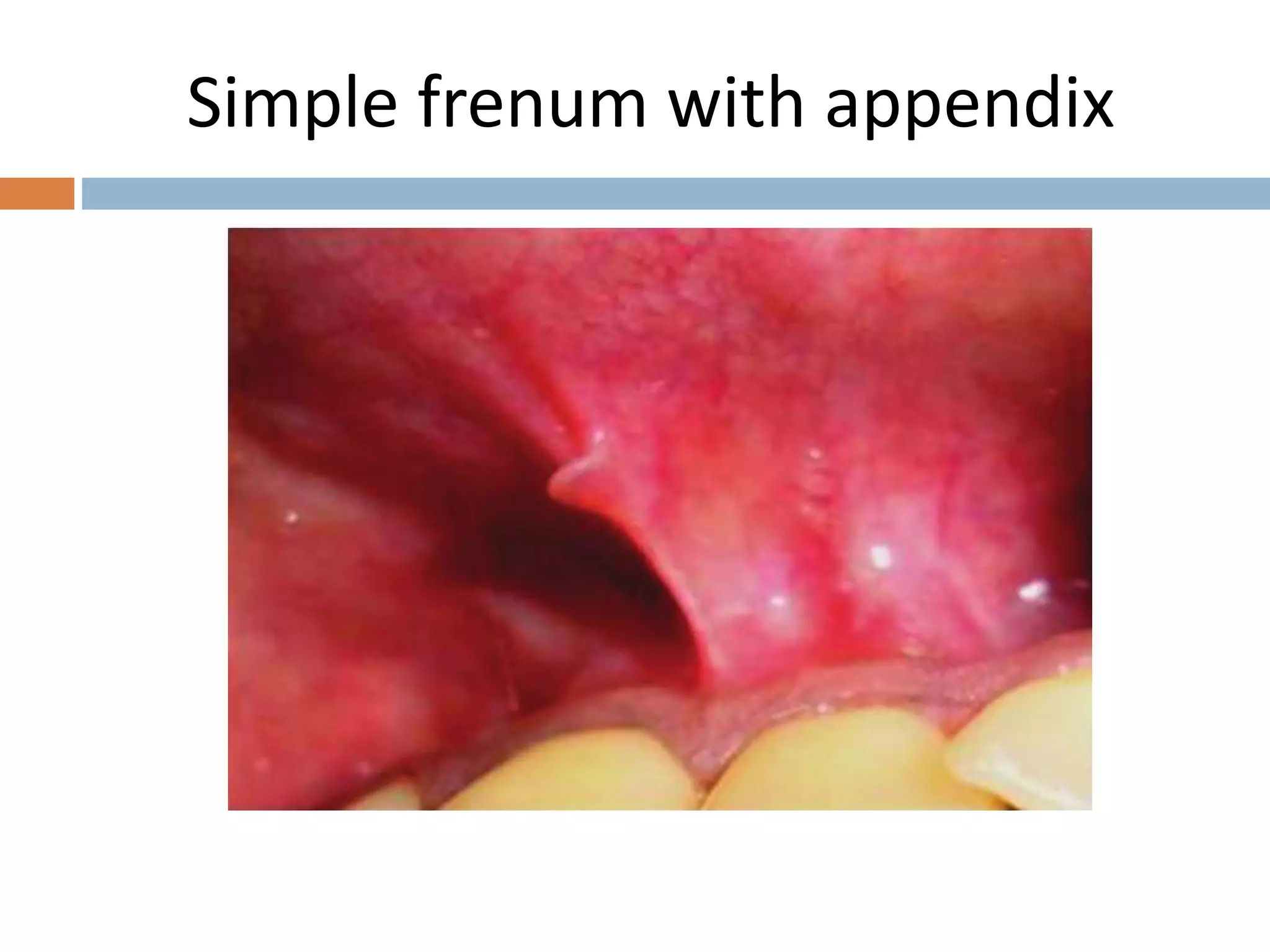 Simple frenum with appendix